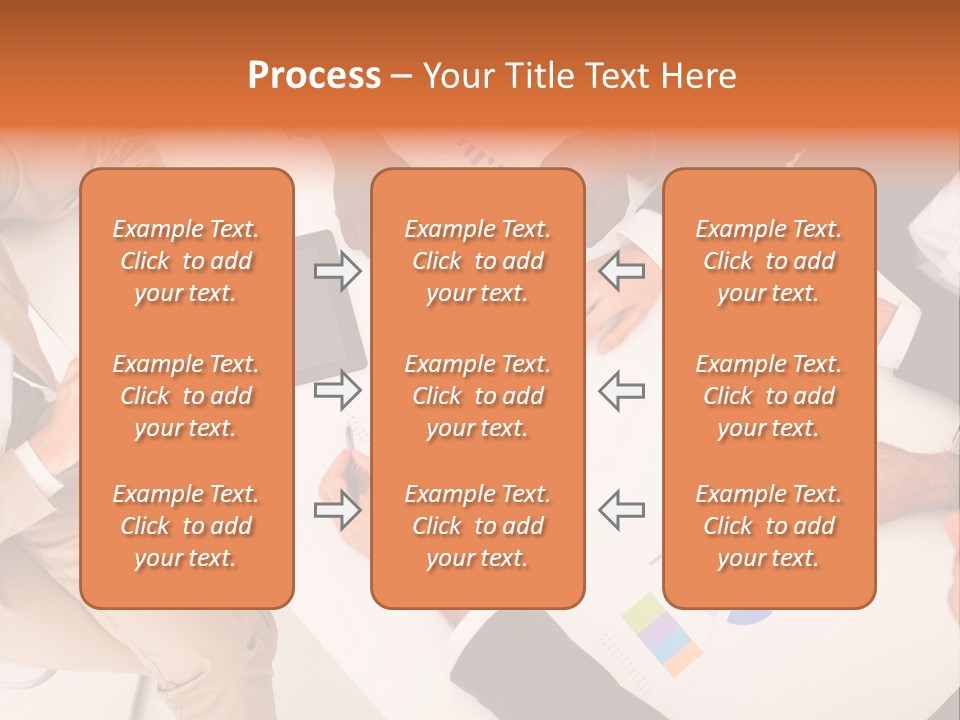 Process – Your Title Text Here

Example Text. Click to add your text.

Example Text. Click to add your text.

Example Text. Click to add your text.

Example Text. Click to add your text.

Example Text. Click to add your text.

Example Text. Click to add your text.

Example Text. Click to add your text.

Example Text. Click to add your text.

Example Text. Click to add your text.